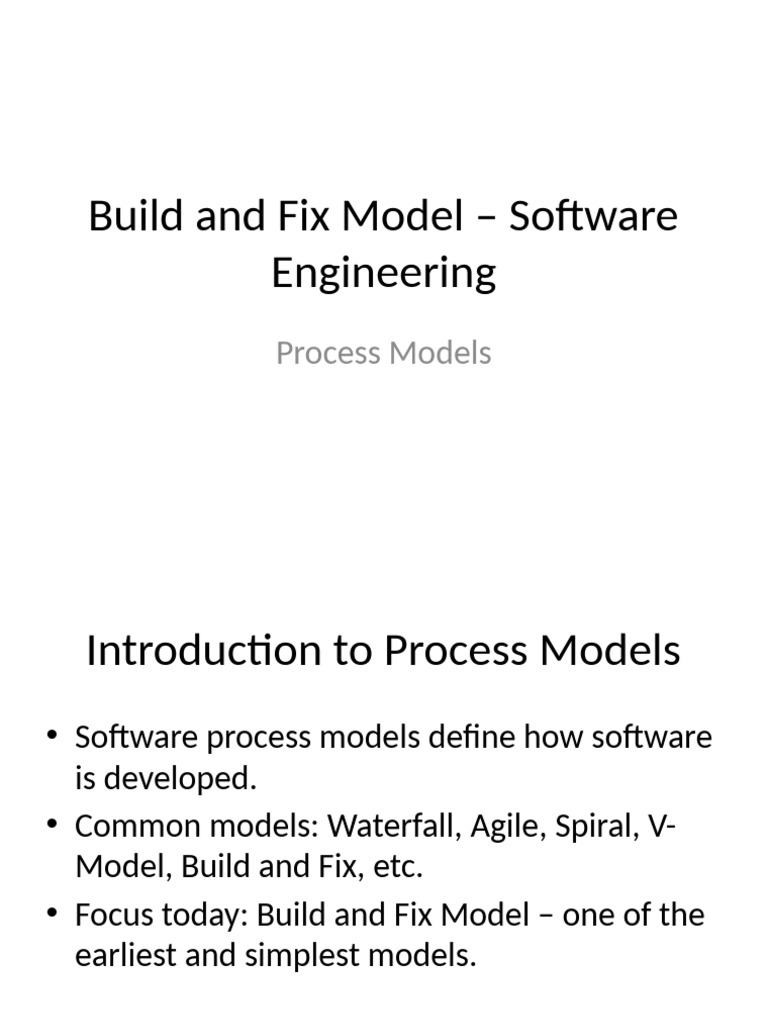 Build and Fix Model – Software Engineering

Process Models

Introduction to Process Models

• Software process models define how software is developed.
• Common models: Waterfall, Agile, Spiral, V-Model, Build and Fix, etc.
• Focus today: Build and Fix Model – one of the earliest and simplest models.